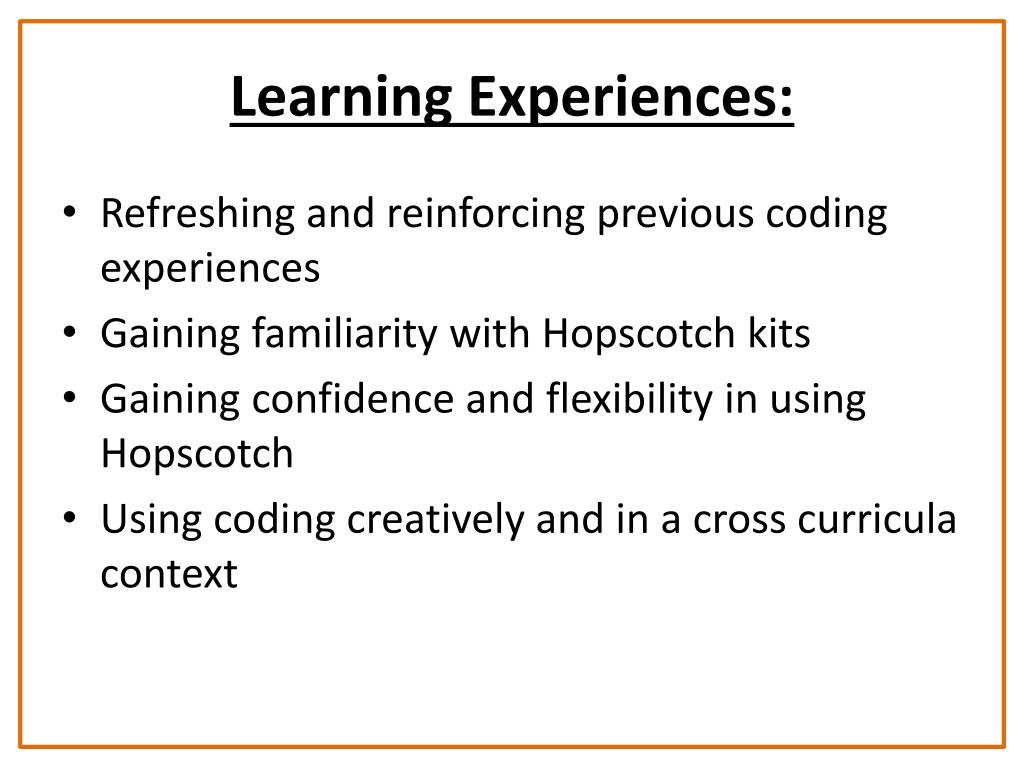 Learning Experiences:

• Refreshing and reinforcing previous coding experiences
• Gaining familiarity with Hopscotch kits
• Gaining confidence and flexibility in using Hopscotch
• Using coding creatively and in a cross curricula context